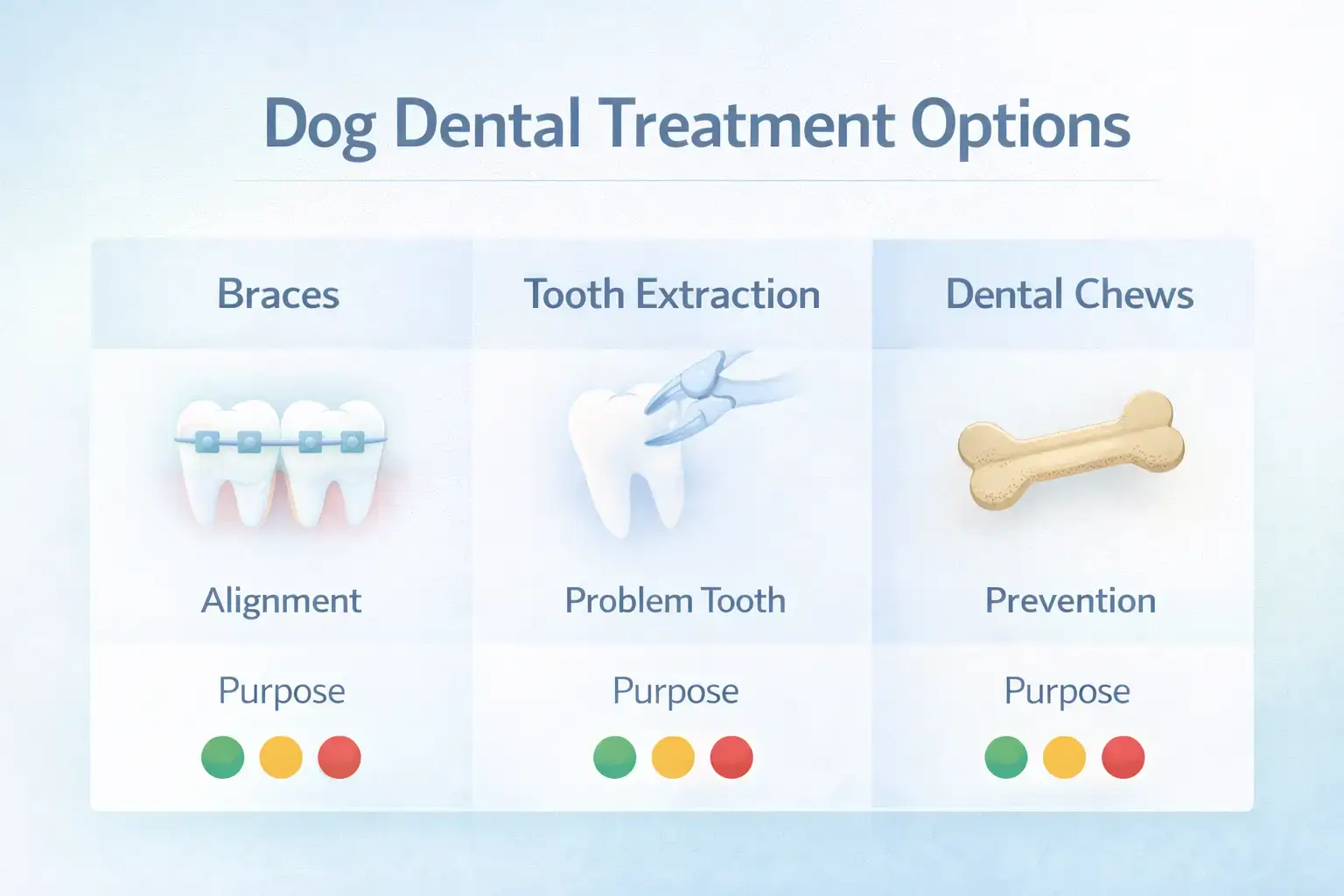 Dog Dental Treatment Options

| Braces | Tooth Extraction | Dental Chews |
|---|---|---|
| Alignment | Problem Tooth | Prevention |
| Purpose | Purpose | Purpose |